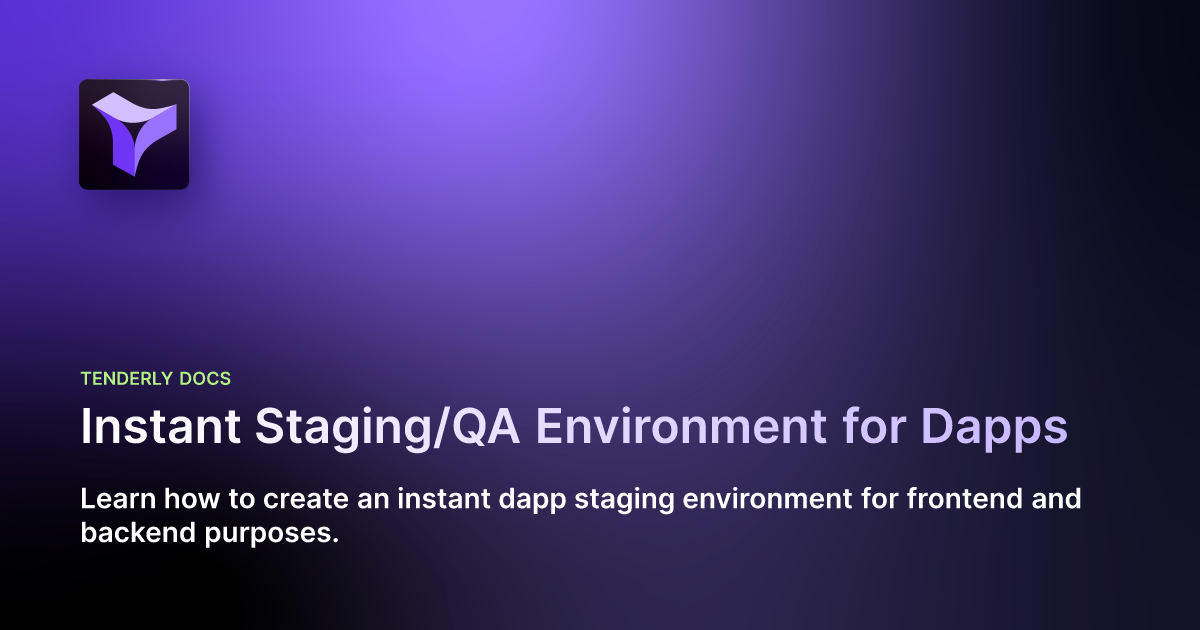 TENDERLY DOCS

Instant Staging/QA Environment for Dapps

Learn how to create an instant dapp staging environment for frontend and backend purposes.